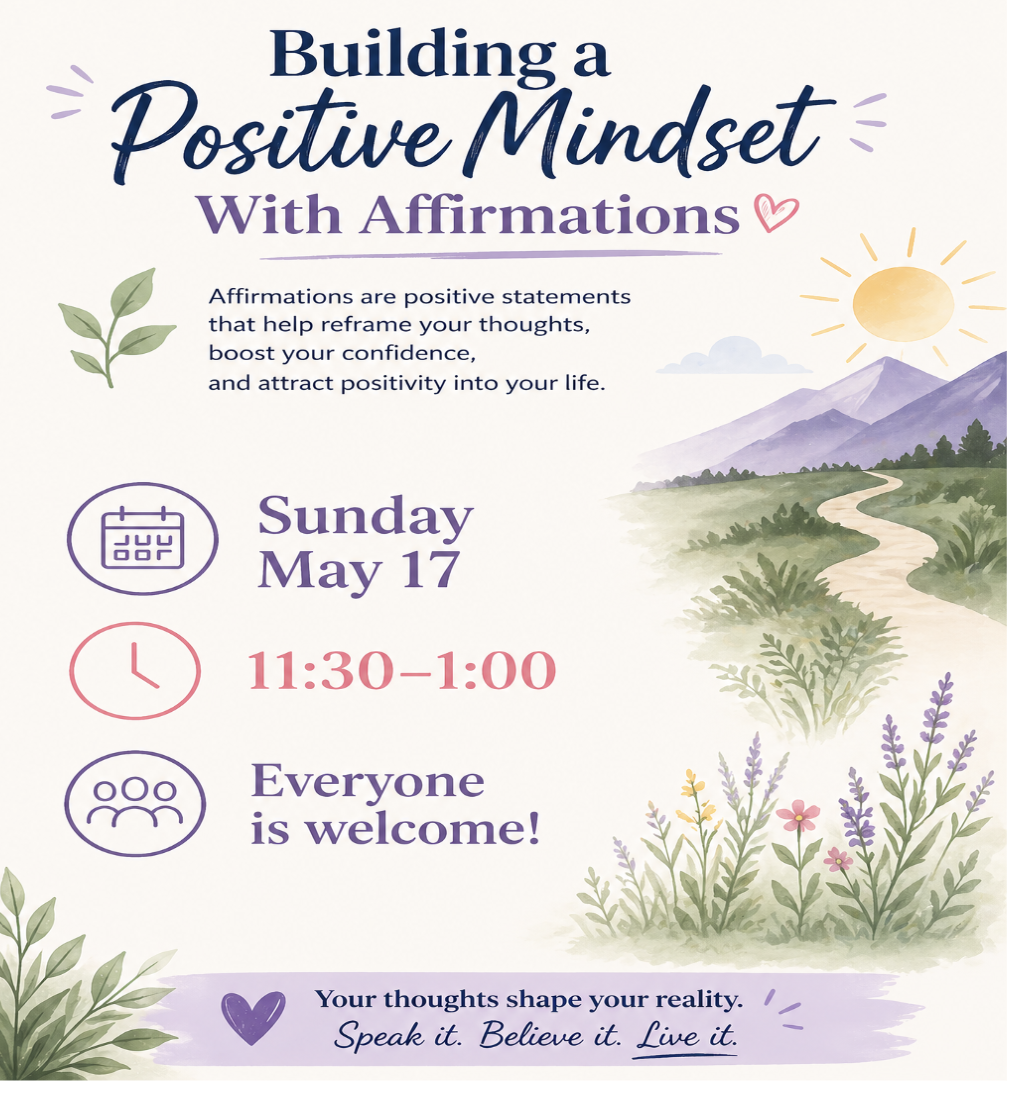 Building a
Positive Mindset
With Affirmations

Affirmations are positive statements that help reframe your thoughts, boost your confidence, and attract positivity into your life.

Sunday
May 17

11:30–1:00

Everyone
is welcome!

Your thoughts shape your reality.
Speak it. Believe it. Live it.